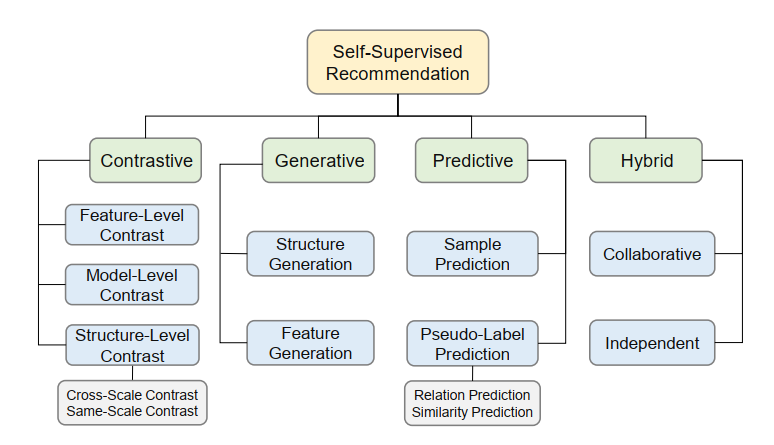 Self-Supervised Recommendation

Contrastive

Feature-Level Contrast

Model-Level Contrast

Structure-Level Contrast

Cross-Scale Contrast
Same-Scale Contrast

Generative

Structure Generation

Feature Generation

Predictive

Sample Prediction

Pseudo-Label Prediction

Relation Prediction
Similarity Prediction

Hybrid

Collaborative

Independent